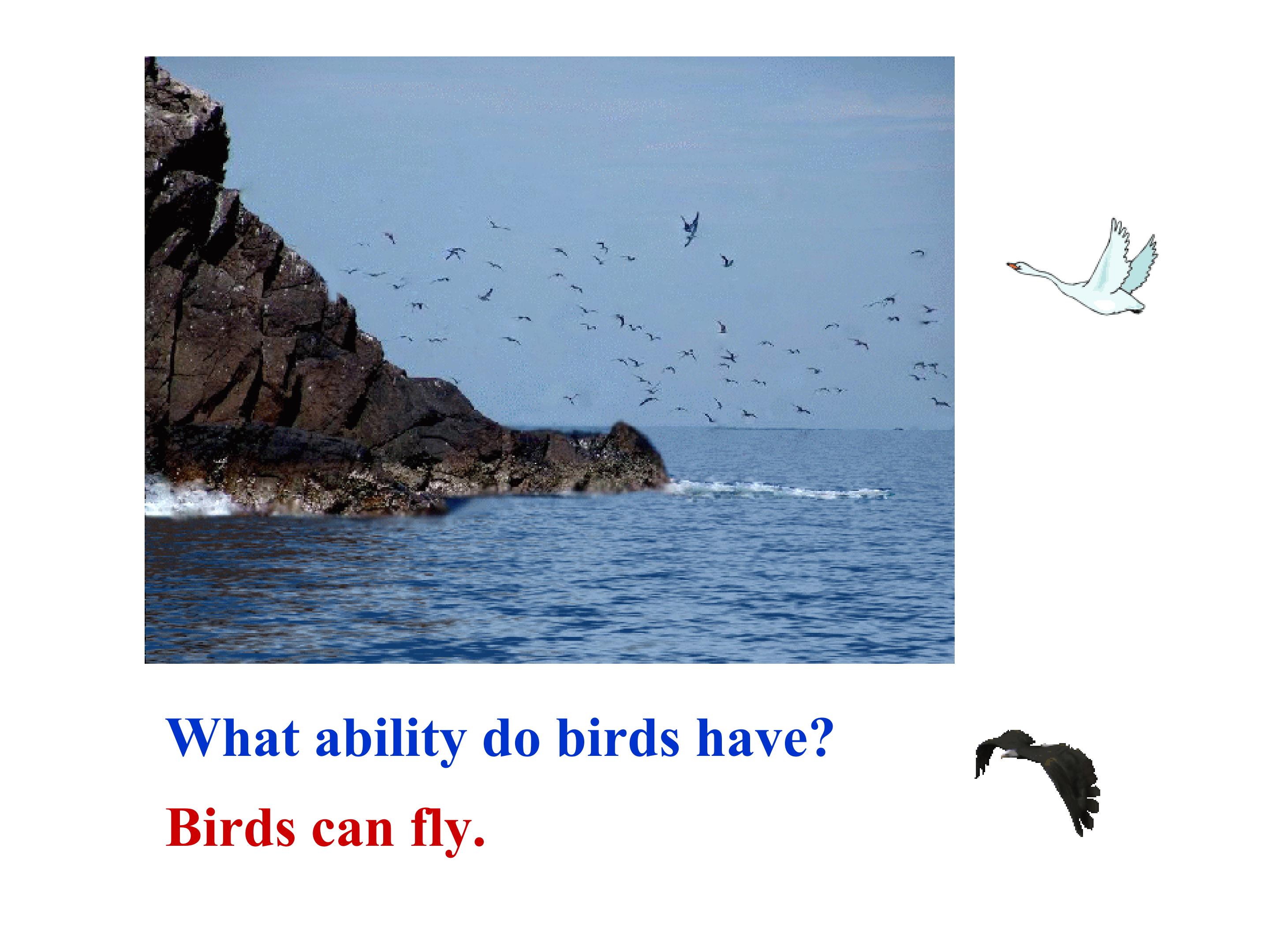 What ability do birds have?

Birds can fly.